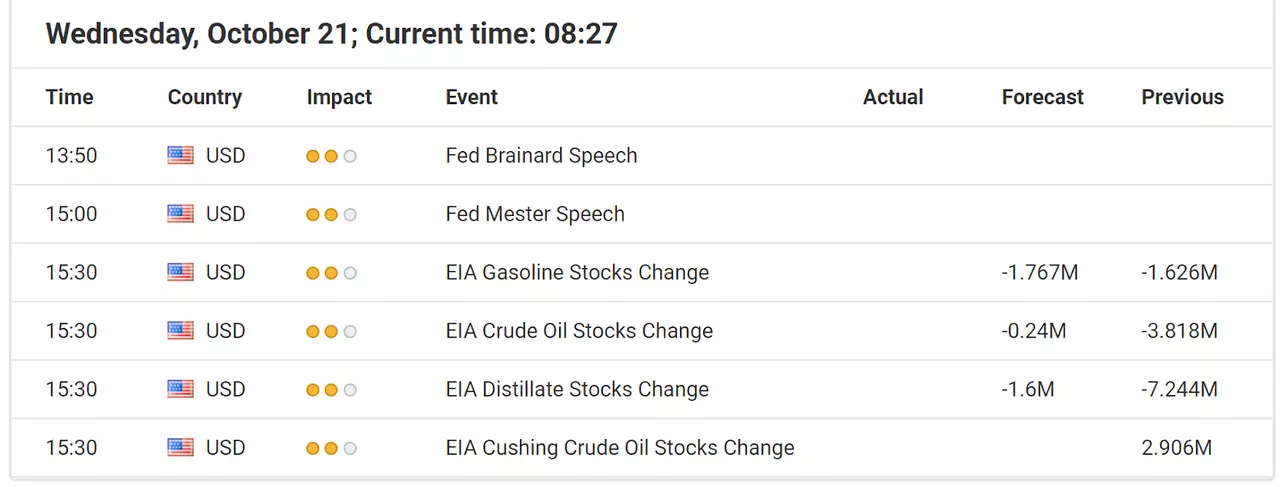 Wednesday, October 21; Current time: 08:27

| Time | Country | Impact | Event | Actual | Forecast | Previous |
|---|---|---|---|---|---|---|
| 13:50 | USD | | Fed Brainard Speech | | | |
| 15:00 | USD | | Fed Mester Speech | | | |
| 15:30 | USD | | EIA Gasoline Stocks Change | | -1.767M | -1.626M |
| 15:30 | USD | | EIA Crude Oil Stocks Change | | -0.24M | -3.818M |
| 15:30 | USD | | EIA Distillate Stocks Change | | -1.6M | -7.244M |
| 15:30 | USD | | EIA Cushing Crude Oil Stocks Change | | | 2.906M |